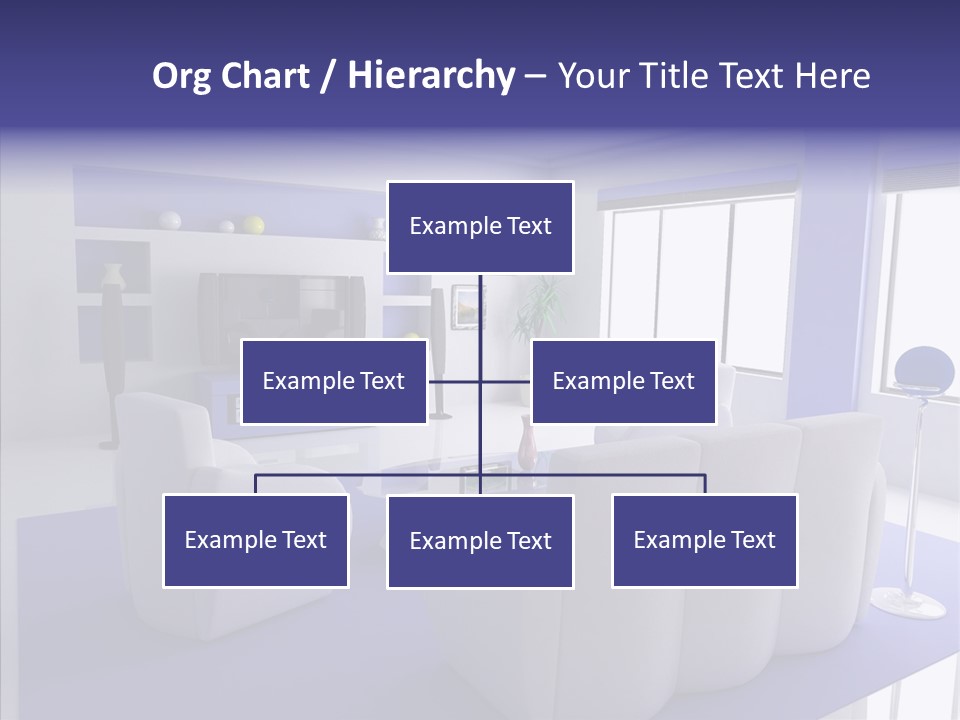 Org Chart / Hierarchy – Your Title Text Here

Example Text

Example Text

Example Text

Example Text

Example Text

Example Text